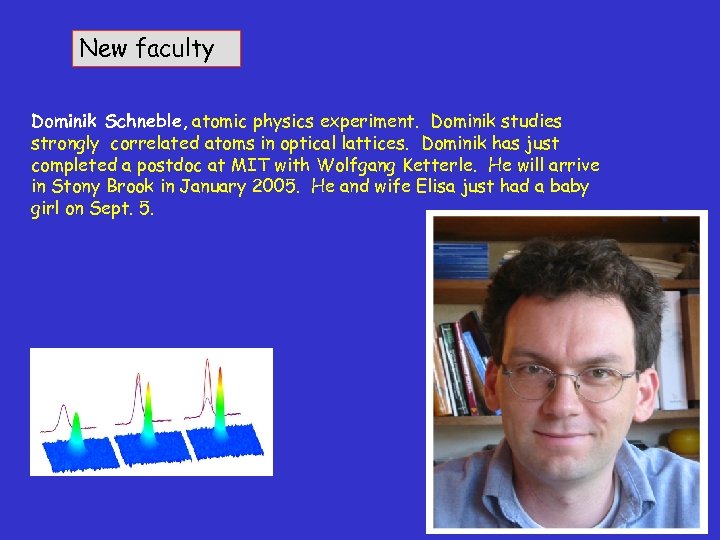 New faculty

Dominik Schneble, atomic physics experiment. Dominik studies strongly correlated atoms in optical lattices. Dominik has just completed a postdoc at MIT with Wolfgang Ketterle. He will arrive in Stony Brook in January 2005. He and wife Elisa just had a baby girl on Sept. 5.